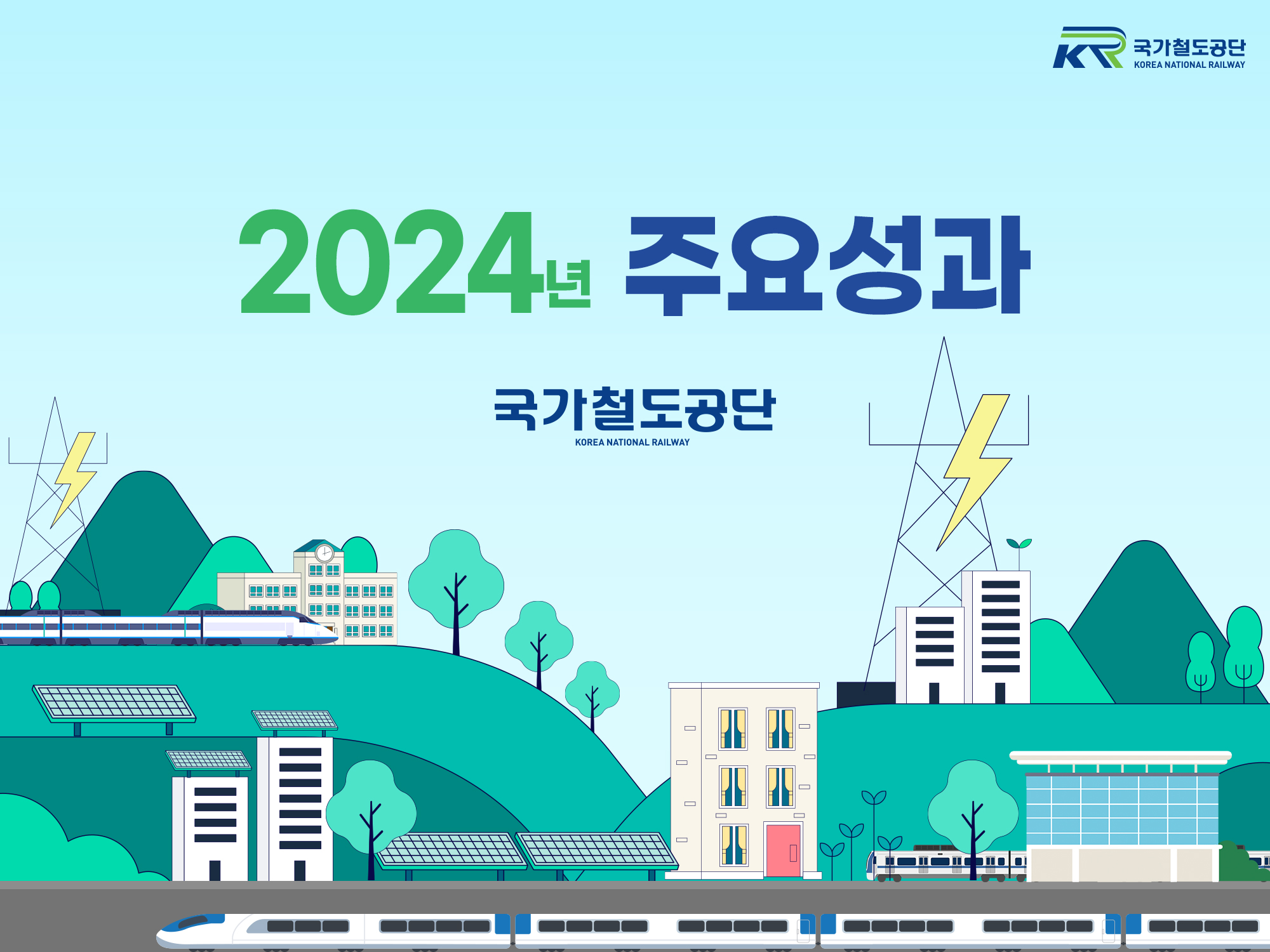 KR 국가철도공단
KOREA NATIONAL RAILWAY

2024년 주요성과

국가철도공단
KOREA NATIONAL RAILWAY